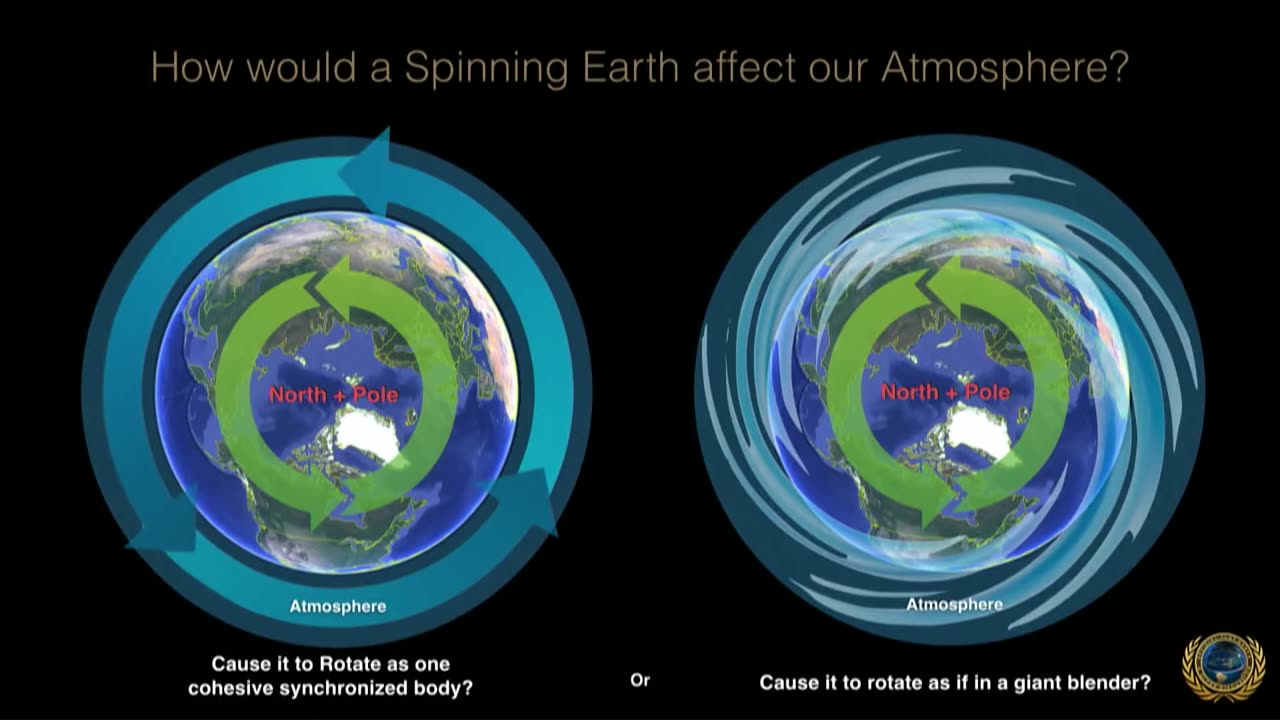 How would a Spinning Earth affect our Atmosphere?

North + Pole

Atmosphere

Cause it to Rotate as one cohesive synchronized body?

Or

North + Pole

Atmosphere

Cause it to rotate as if in a giant blender?